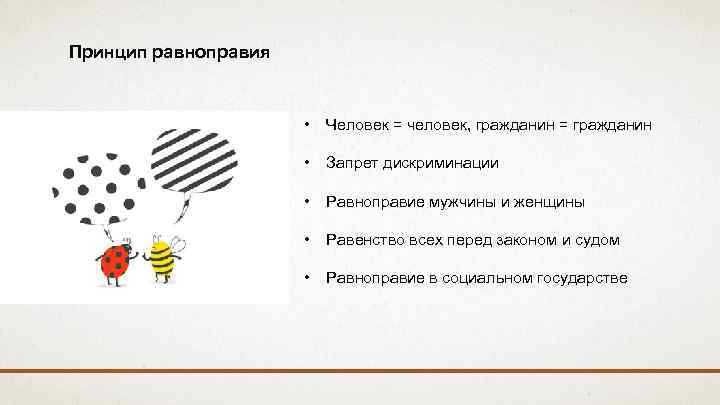 Принцип равноправия

• Человек = человек, гражданин = гражданин
• Запрет дискриминации
• Равноправие мужчины и женщины
• Равенство всех перед законом и судом
• Равноправие в социальном государстве